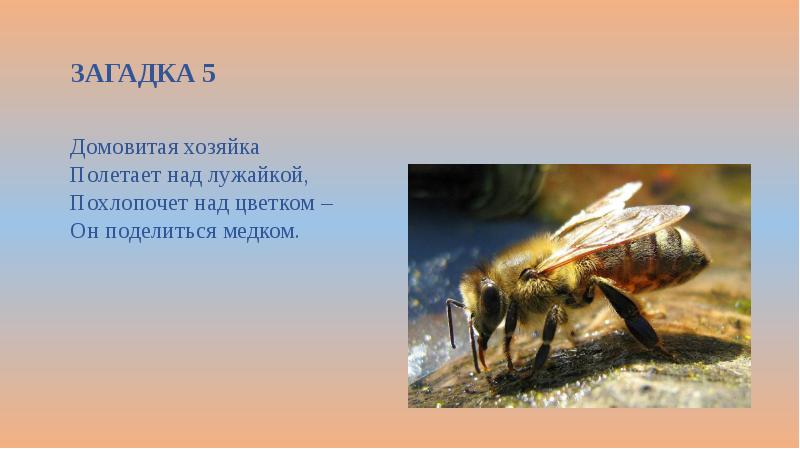 ЗАГАДКА 5

Домовитая хозяйка
Полетает над лужайкой,
Похлопочет над цветком –
Он поделиться медком.